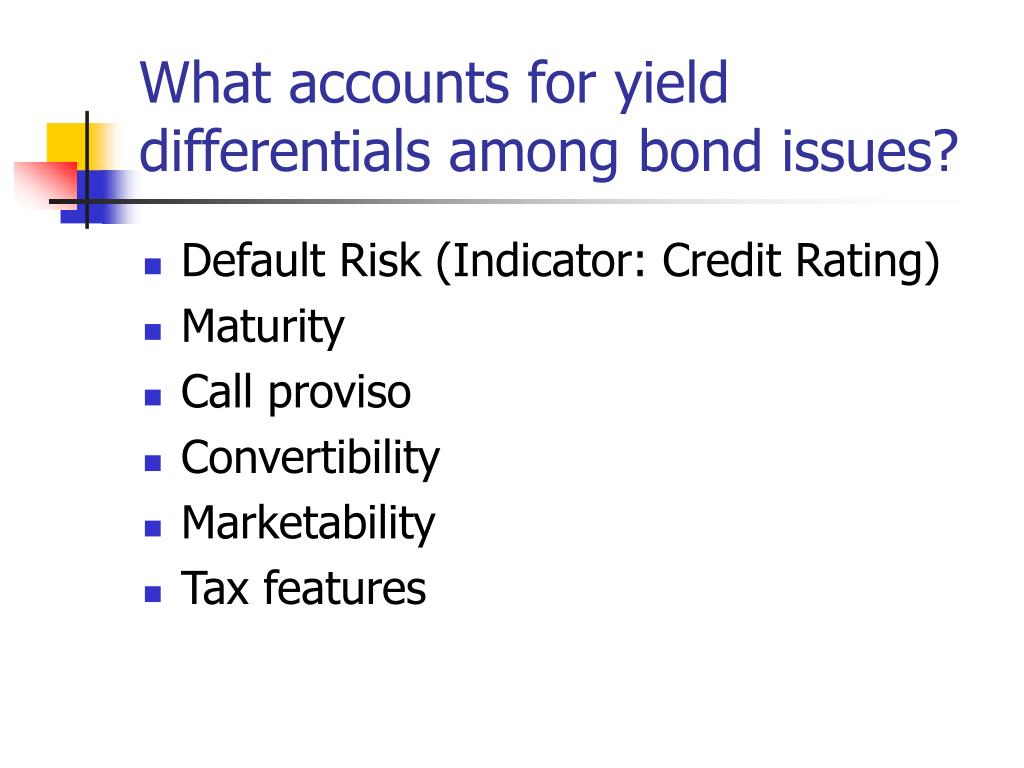 What accounts for yield differentials among bond issues?

- Default Risk (Indicator: Credit Rating)
- Maturity
- Call proviso
- Convertibility
- Marketability
- Tax features